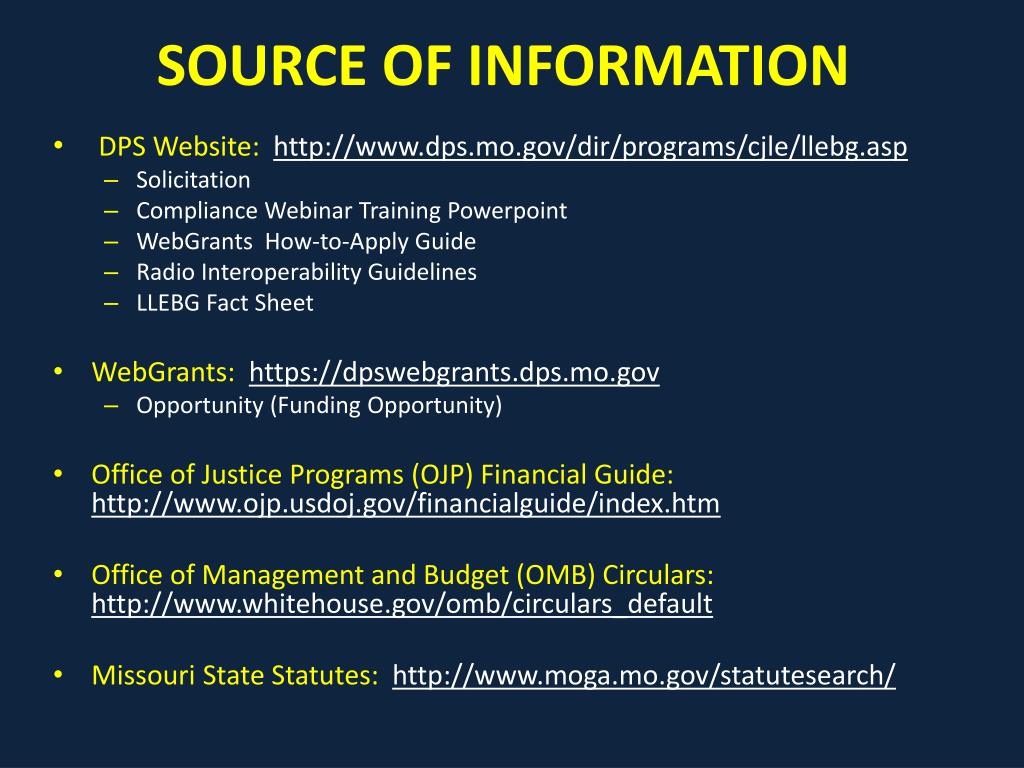 SOURCE OF INFORMATION

• DPS Website: http://www.dps.mo.gov/dir/programs/cjle/llebg.asp
– Solicitation
– Compliance Webinar Training Powerpoint
– WebGrants How-to-Apply Guide
– Radio Interoperability Guidelines
– LLEBG Fact Sheet

• WebGrants: https://dpswebgrants.dps.mo.gov
– Opportunity (Funding Opportunity)

• Office of Justice Programs (OJP) Financial Guide: http://www.ojp.usdoj.gov/financialguide/index.htm

• Office of Management and Budget (OMB) Circulars: http://www.whitehouse.gov/omb/circulars_default

• Missouri State Statutes: http://www.moga.mo.gov/statutesearch/